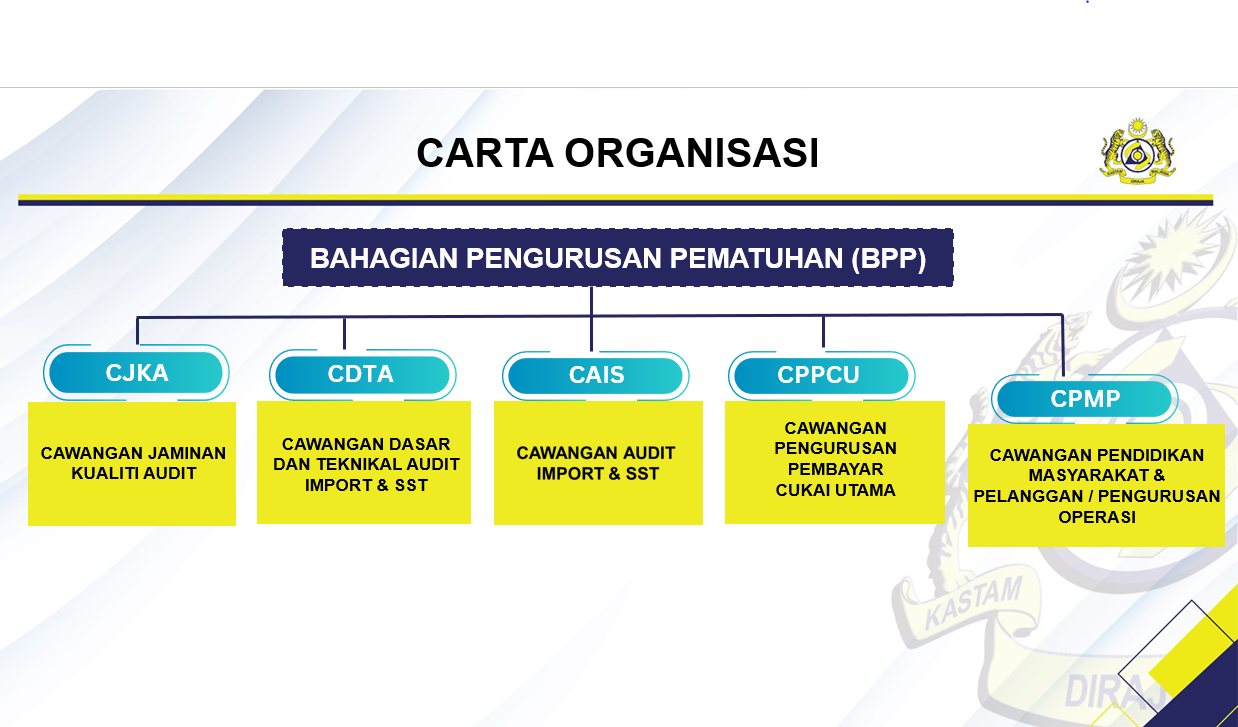 CARTA ORGANISASI

DIRAJA

BAHAGIAN PENGURUSAN PEMATUHAN (BPP)

CJKA

CAWANGAN JAMINAN KUALITI AUDIT

CDTA

CAWANGAN DASAR DAN TEKNIKAL AUDIT IMPORT & SST

CAIS

CAWANGAN AUDIT IMPORT & SST

CPPCU

CAWANGAN PENGURUSAN PEMBAYAR CUKAI UTAMA

CPMP

CAWANGAN PENDIDIKAN MASYARAKAT & PELANGGAN / PENGURUSAN OPERASI

KASTAM

DIRAJ